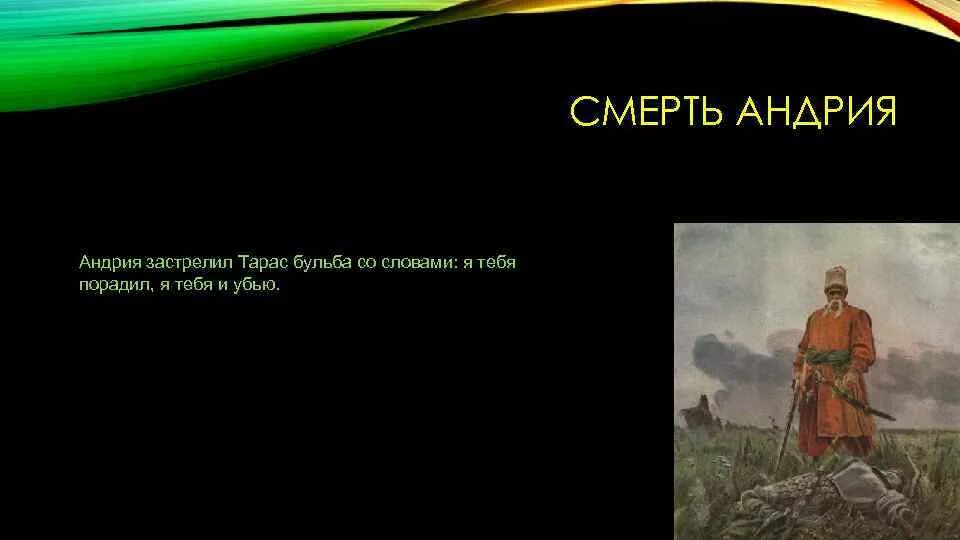 СМЕРТЬ АНДРИЯ

Андрия застрелил Тарас бульба со словами: я тебя порадил, я тебя и убью.